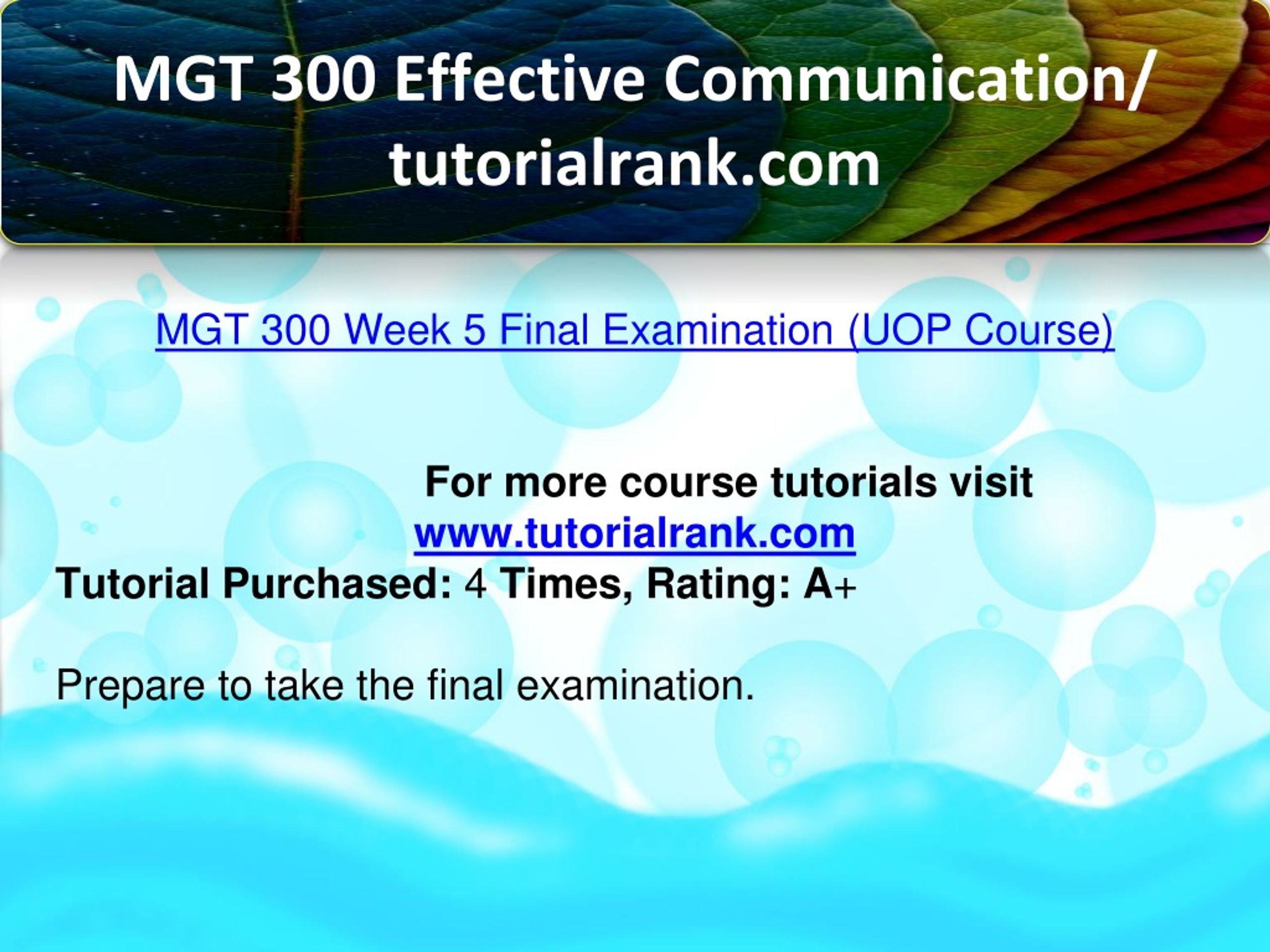 MGT 300 Effective Communication/ tutorialrank.com

MGT 300 Week 5 Final Examination (UOP Course)

For more course tutorials visit
www.tutorialrank.com
Tutorial Purchased: 4 Times, Rating: A+

Prepare to take the final examination.